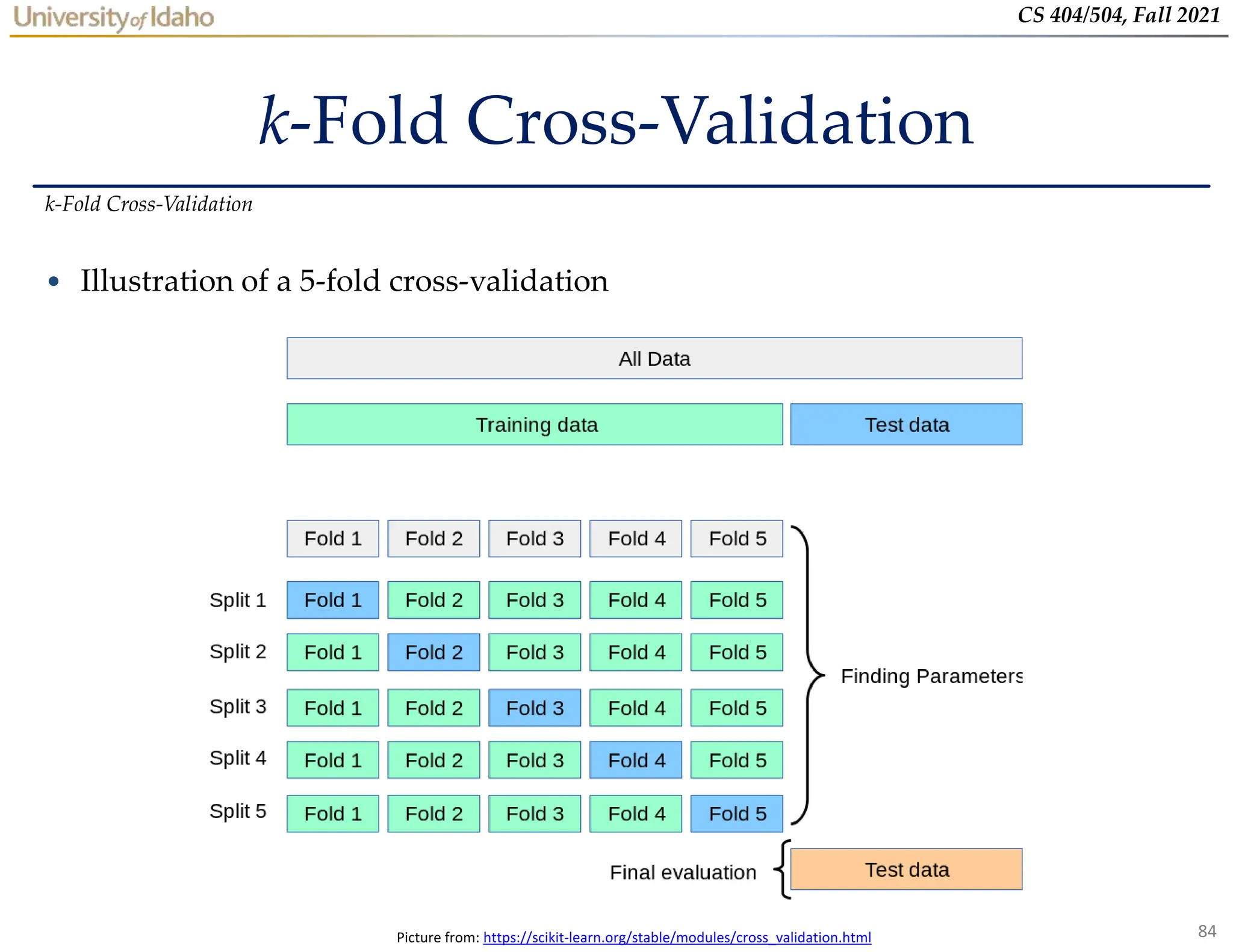 University of Idaho

CS 404/504, Fall 2021

k-Fold Cross-Validation

k-Fold Cross-Validation

• Illustration of a 5-fold cross-validation

All Data

Training data

Test data

Fold 1 Fold 2 Fold 3 Fold 4 Fold 5

Split 1 Fold 1 Fold 2 Fold 3 Fold 4 Fold 5

Split 2 Fold 1 Fold 2 Fold 3 Fold 4 Fold 5

Split 3 Fold 1 Fold 2 Fold 3 Fold 4 Fold 5

Split 4 Fold 1 Fold 2 Fold 3 Fold 4 Fold 5

Split 5 Fold 1 Fold 2 Fold 3 Fold 4 Fold 5

Finding Parameters

Final evaluation

Test data

Picture from: https://scikit-learn.org/stable/modules/cross_validation.html

84